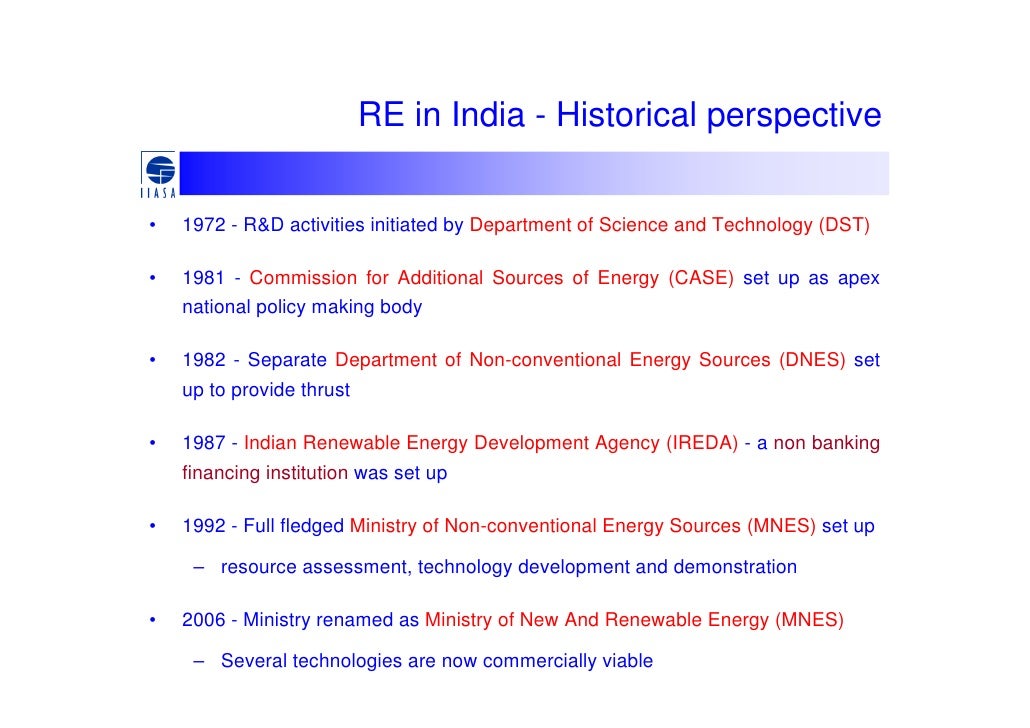 RE in India - Historical perspective

IIASA

• 1972 - R&D activities initiated by Department of Science and Technology (DST)

• 1981 - Commission for Additional Sources of Energy (CASE) set up as apex national policy making body

• 1982 - Separate Department of Non-conventional Energy Sources (DNES) set up to provide thrust

• 1987 - Indian Renewable Energy Development Agency (IREDA) - a non banking financing institution was set up

• 1992 - Full fledged Ministry of Non-conventional Energy Sources (MNES) set up

– resource assessment, technology development and demonstration

• 2006 - Ministry renamed as Ministry of New And Renewable Energy (MNES)

– Several technologies are now commercially viable